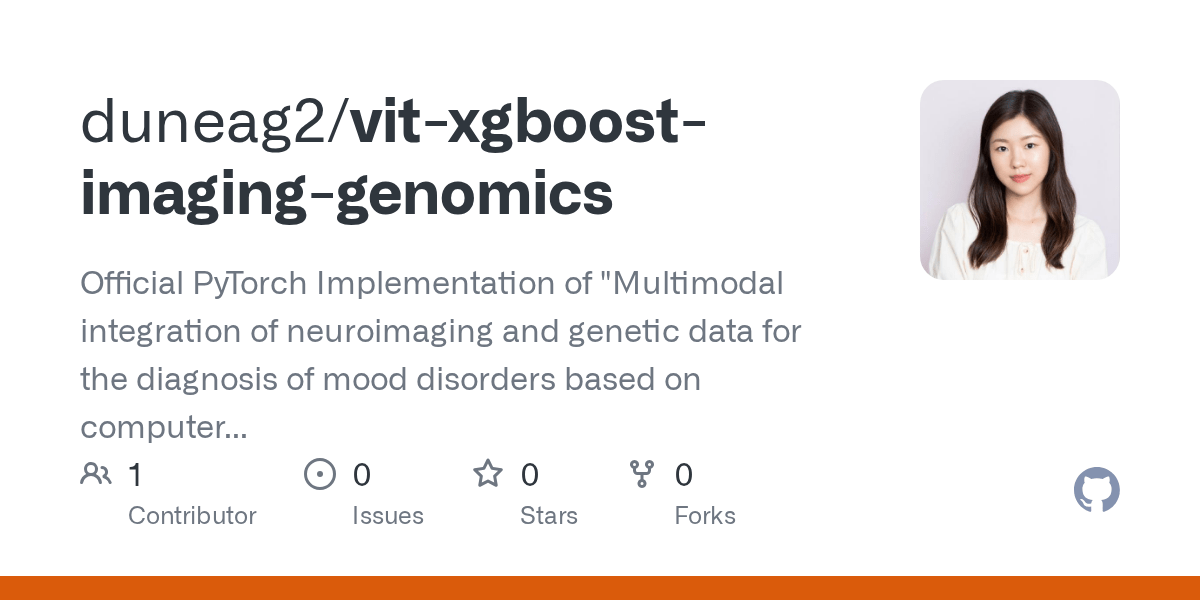 duneag2/vit-xgboost-imaging-genomics

Official PyTorch Implementation of "Multimodal integration of neuroimaging and genetic data for the diagnosis of mood disorders based on computer...

1 Contributor

0 Issues

0 Stars

0 Forks